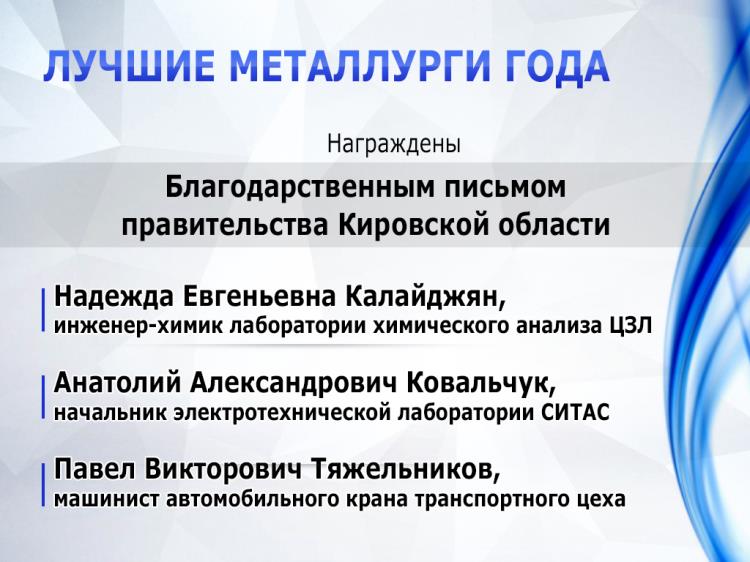 ЛУЧШИЕ МЕТАЛЛУРГИ ГОДА

Награждены

Благодарственным письмом правительства Кировской области

Надежда Евгеньевна Калайджян,
инженер-химик лаборатории химического анализа ЦЗЛ

Анатолий Александрович Ковальчук,
начальник электротехнической лаборатории СИТАС

Павел Викторович Тяжельников,
машинист автомобильного крана транспортного цеха